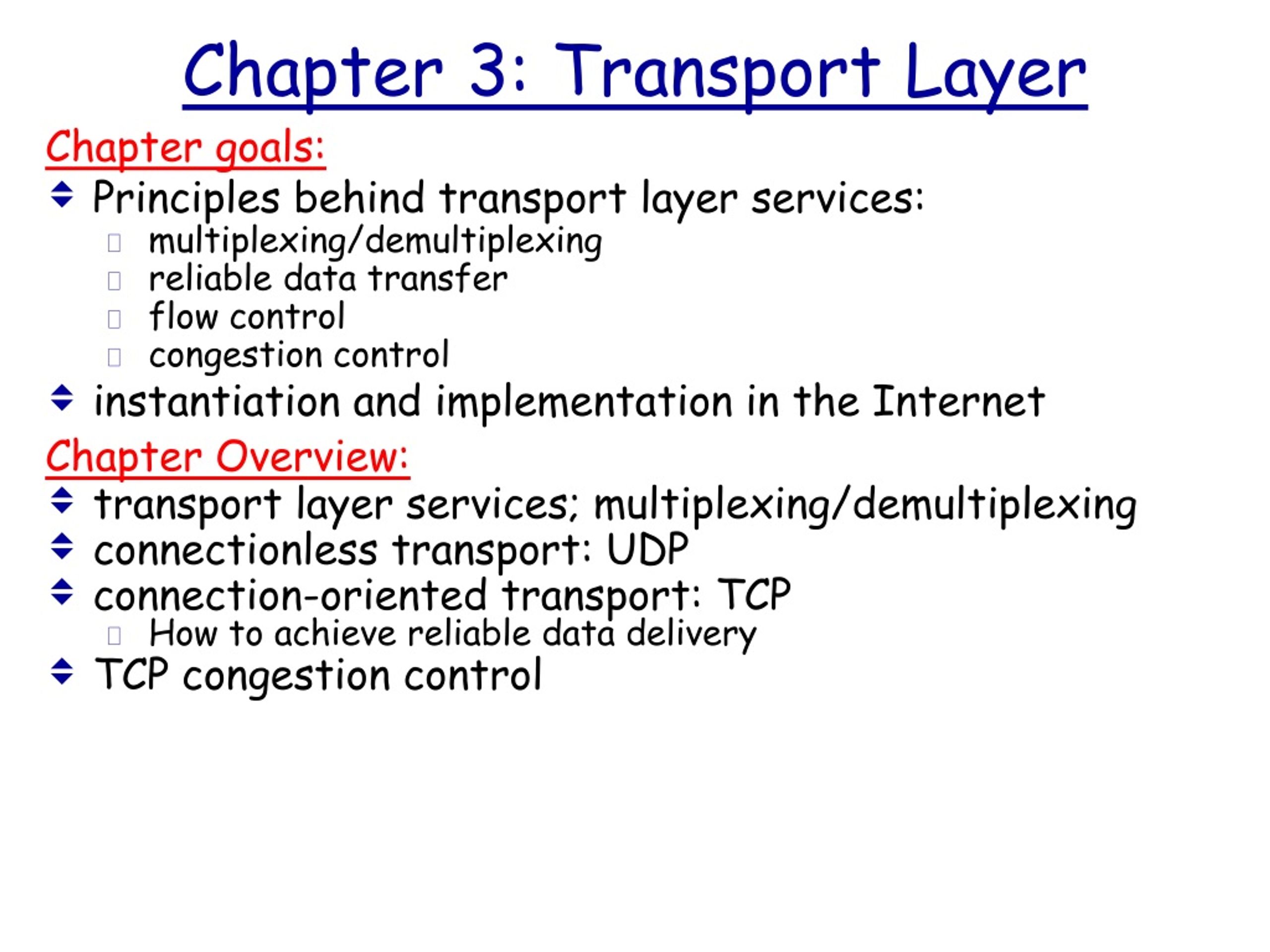 Chapter 3: Transport Layer

Chapter goals:

- Principles behind transport layer services:
  - multiplexing/demultiplexing
  - reliable data transfer
  - flow control
  - congestion control
- instantiation and implementation in the Internet

Chapter Overview:

- transport layer services; multiplexing/demultiplexing
- connectionless transport: UDP
- connection-oriented transport: TCP
  - How to achieve reliable data delivery
- TCP congestion control